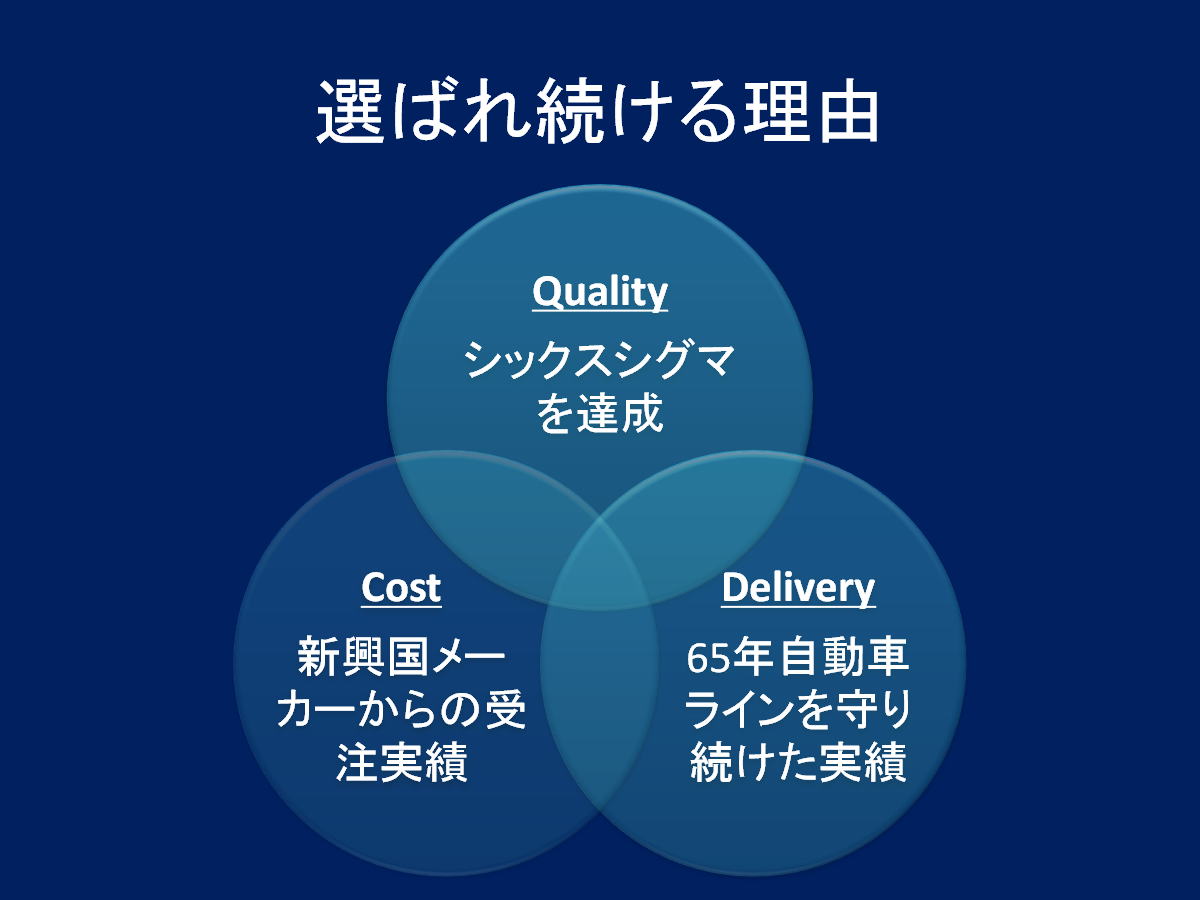 選ばれ続ける理由

Quality

シックスシグマを達成

Cost

新興国メーカーからの受注実績

Delivery

65年自動車ラインを守り続けた実績